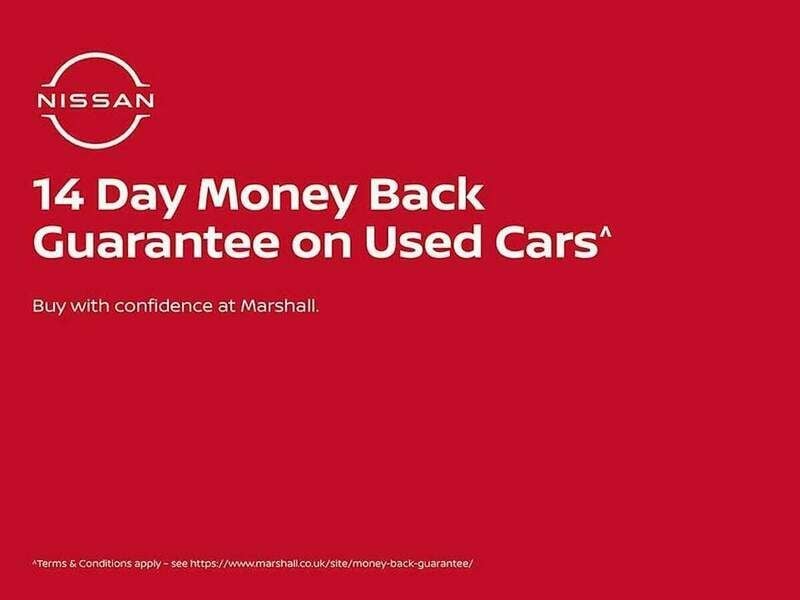 NISSAN

14 Day Money Back Guarantee on Used Cars^

Buy with confidence at Marshall.

^Terms & Conditions apply – see https://www.marshall.co.uk/site/money-back-guarantee/